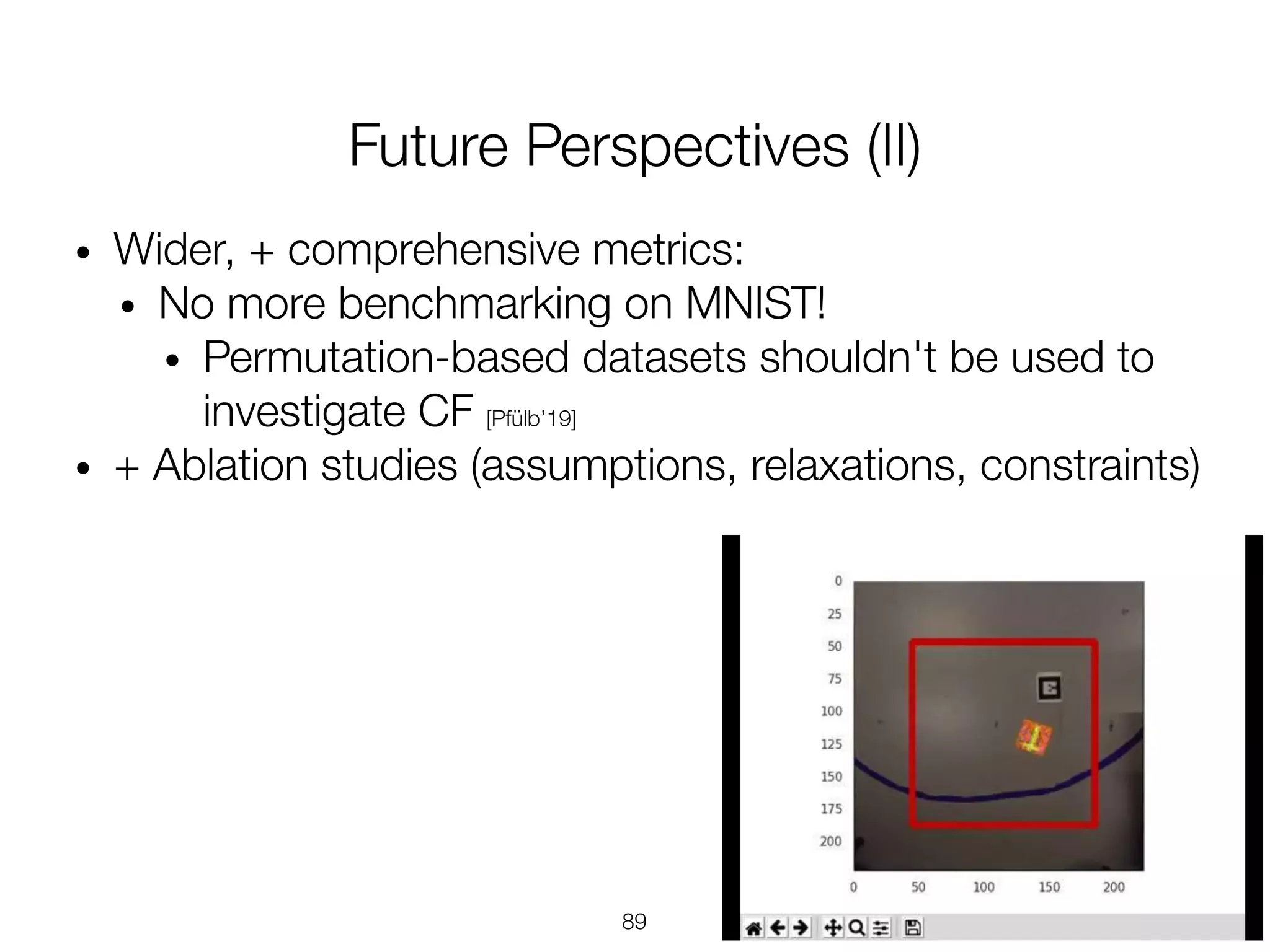 Future Perspectives (II)

• Wider, + comprehensive metrics:
  • No more benchmarking on MNIST!
    • Permutation-based datasets shouldn't be used to investigate CF [Pfülb'19]
• + Ablation studies (assumptions, relaxations, constraints)

0
25
50
75
100
125
150
175
200

0 50 100 150 200

89